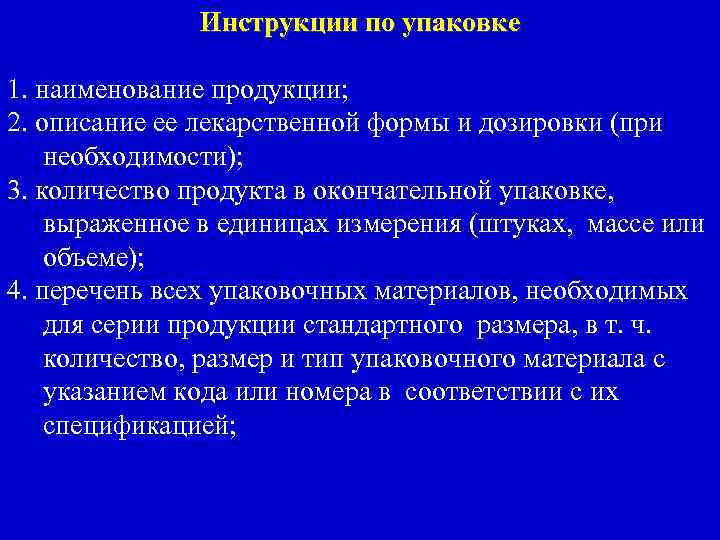 Инструкции по упаковке

1. наименование продукции;
2. описание ее лекарственной формы и дозировки (при необходимости);
3. количество продукта в окончательной упаковке, выраженное в единицах измерения (штуках, массе или объеме);
4. перечень всех упаковочных материалов, необходимых для серии продукции стандартного размера, в т. ч. количество, размер и тип упаковочного материала с указанием кода или номера в соответствии с их спецификацией;